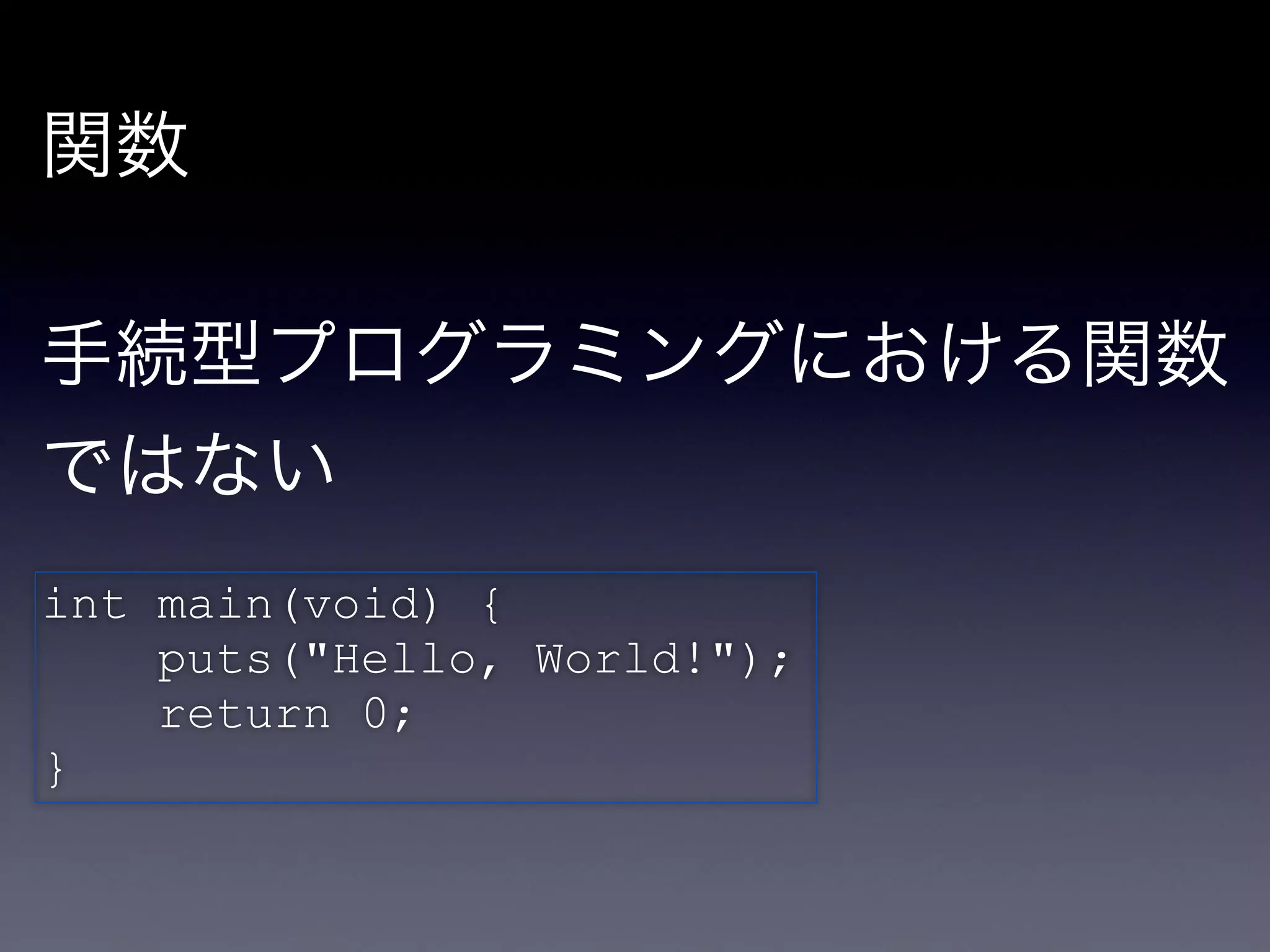 関数

手続型プログラミングにおける関数ではない

int main(void) {
    puts("Hello, World!");
    return 0;
}